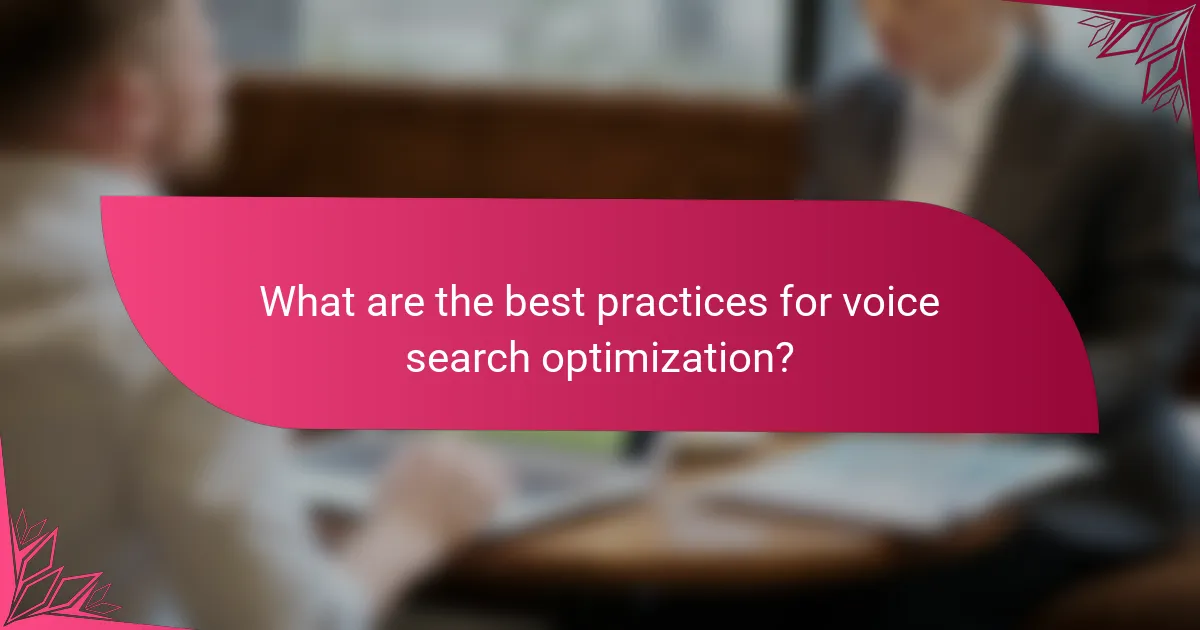 What are the best practices for voice search optimization?